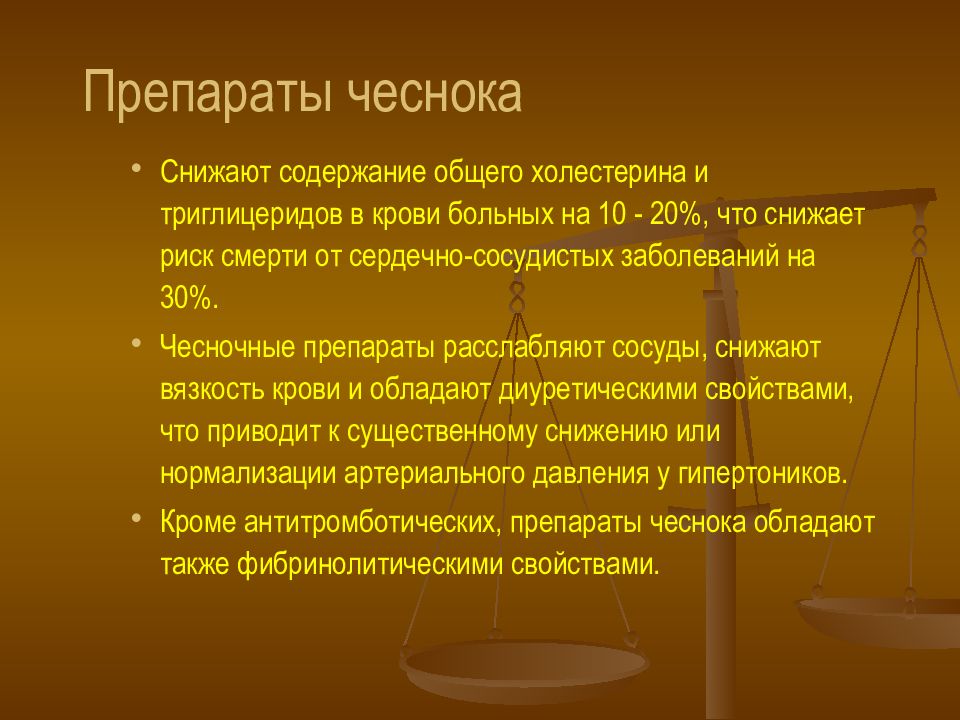 Препараты чеснока

• Снижают содержание общего холестерина и триглицеридов в крови больных на 10 - 20%, что снижает риск смерти от сердечно-сосудистых заболеваний на 30%.

• Чесночные препараты расслабляют сосуды, снижают вязкость крови и обладают диуретическими свойствами, что приводит к существенному снижению или нормализации артериального давления у гипертоников.

• Кроме антитромботических, препараты чеснока обладают также фибринолитическими свойствами.